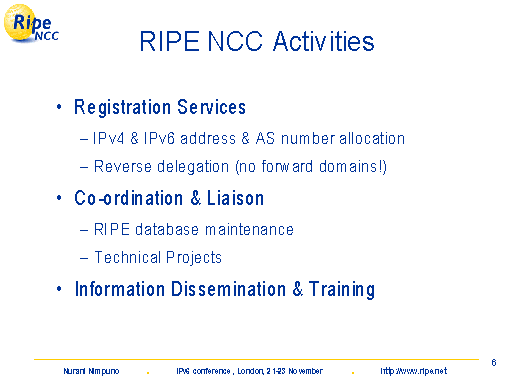 Ripe NCC

RIPE NCC Activities

• Registration Services
– IPv4 & IPv6 address & AS number allocation
– Reverse delegation (no forward domains!)
• Co-ordination & Liaison
– RIPE database maintenance
– Technical Projects
• Information Dissemination & Training

Nurani Nimpuno . IPv6 conference , London, 21-23 November . http://www.ripe.net

6